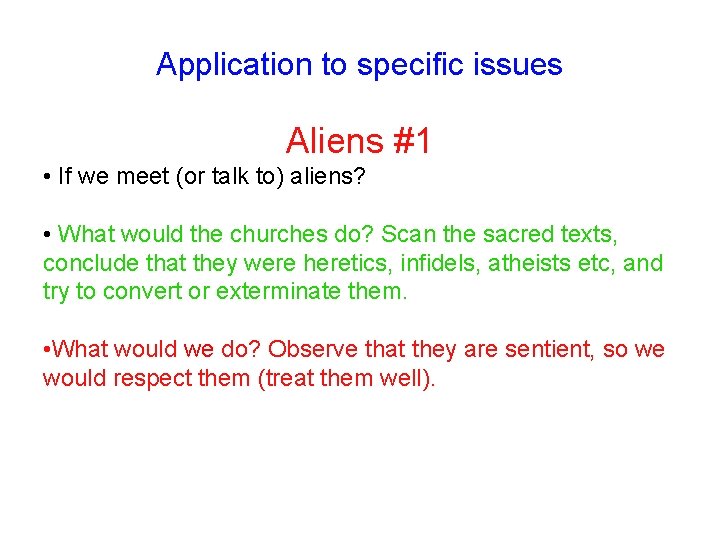 Application to specific issues

Aliens #1

• If we meet (or talk to) aliens?

• What would the churches do? Scan the sacred texts, conclude that they were heretics, infidels, atheists etc, and try to convert or exterminate them.

•What would we do? Observe that they are sentient, so we would respect them (treat them well).